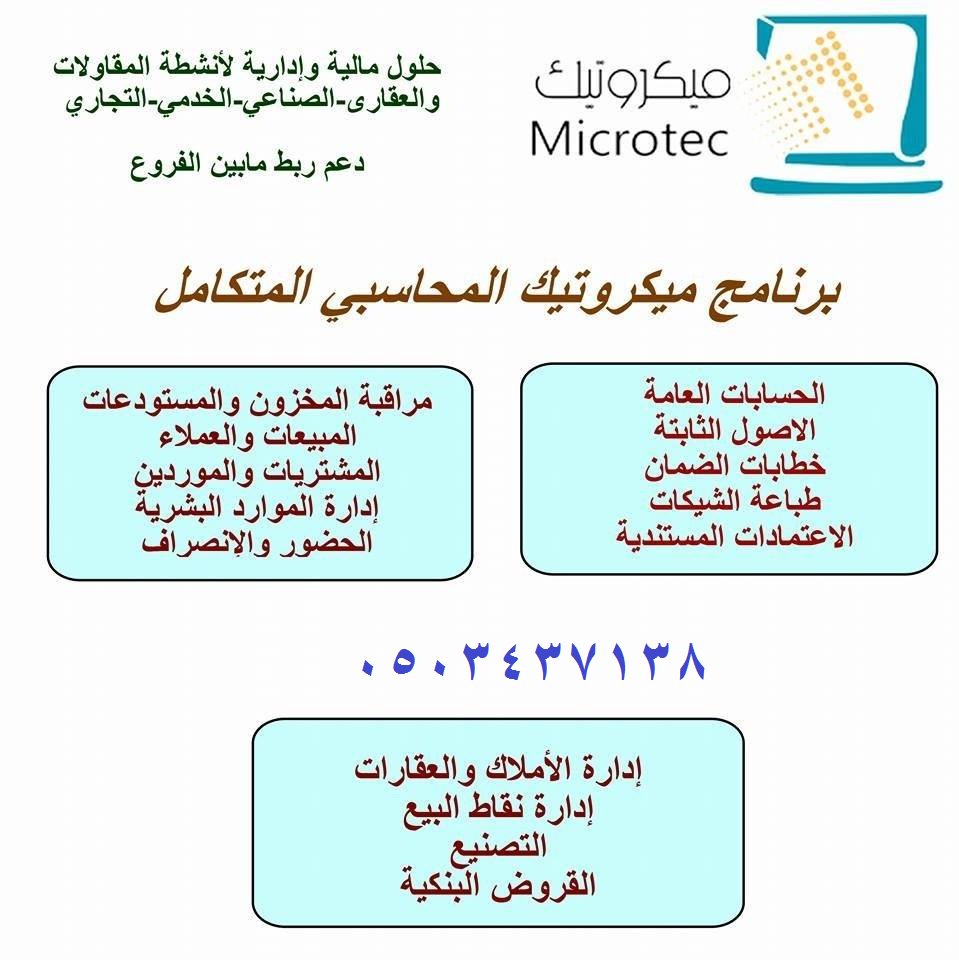 ميكروتيك
Microtec

حلول مالية وإدارية لأنشطة المقاولات والعقارى-الصناعي-الخدمي-التجاري

دعم ربط مابين الفروع

برنامج ميكروتيك المحاسبي المتكامل

الحسابات العامة
الاصول الثابتة
خطابات الضمان
طباعة الشيكات
الاعتمادات المستندية

مراقبة المخزون والمستودعات
المبيعات والعملاء
المشتريات والموردين
إدارة الموارد البشرية
الحضور والإنصراف

٠٥٠٣٤٣٧١٣٨

إدارة الأملاك والعقارات
إدارة نقاط البيع
التصنيع
القروض البنكية